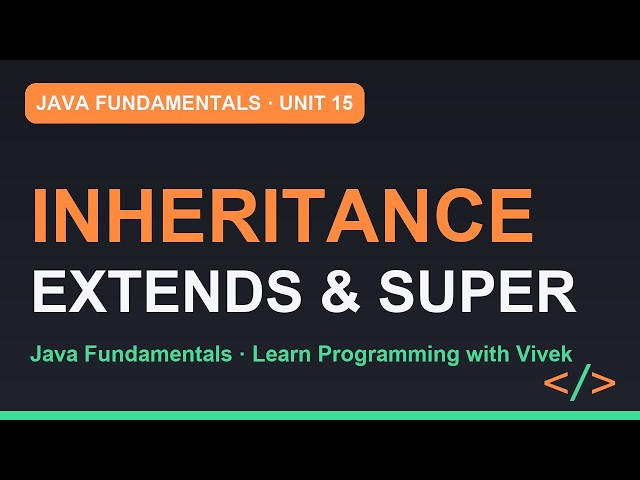 JAVA FUNDAMENTALS · UNIT 15

INHERITANCE
EXTENDS & SUPER

Java Fundamentals · Learn Programming with Vivek

</>